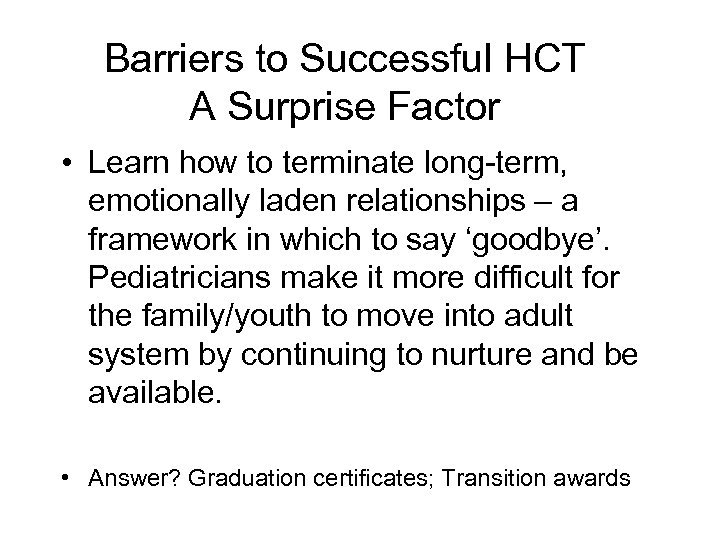 Barriers to Successful HCT
A Surprise Factor

• Learn how to terminate long-term, emotionally laden relationships – a framework in which to say ‘goodbye’. Pediatricians make it more difficult for the family/youth to move into adult system by continuing to nurture and be available.

• Answer? Graduation certificates; Transition awards